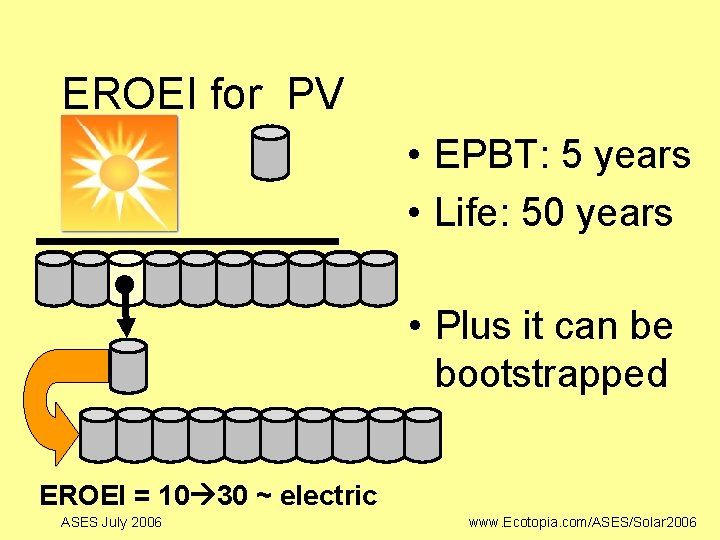 EROEI for PV

• EPBT: 5 years
• Life: 50 years

• Plus it can be bootstrapped

EROEI = 10→30 ~ electric

ASES July 2006

www.Ecotopia.com/ASES/Solar2006